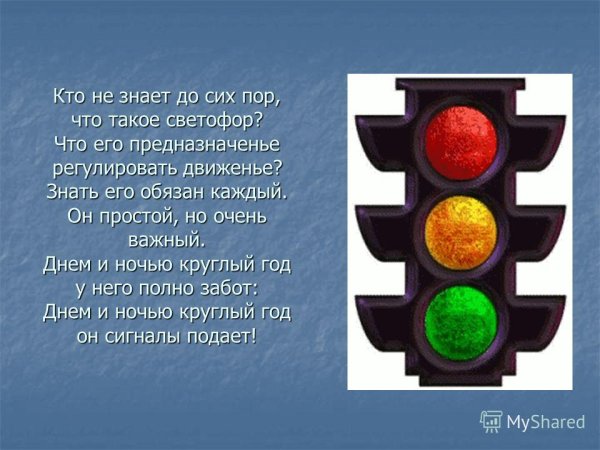 Кто не знает до сих пор,
что такое светофор?
Что его предназначенье
регулировать движенье?
Знать его обязан каждый.
Он простой, но очень
важный.
Днем и ночью круглый год
у него полно забот:
Днем и ночью круглый год
он сигналы подает!

MyShared